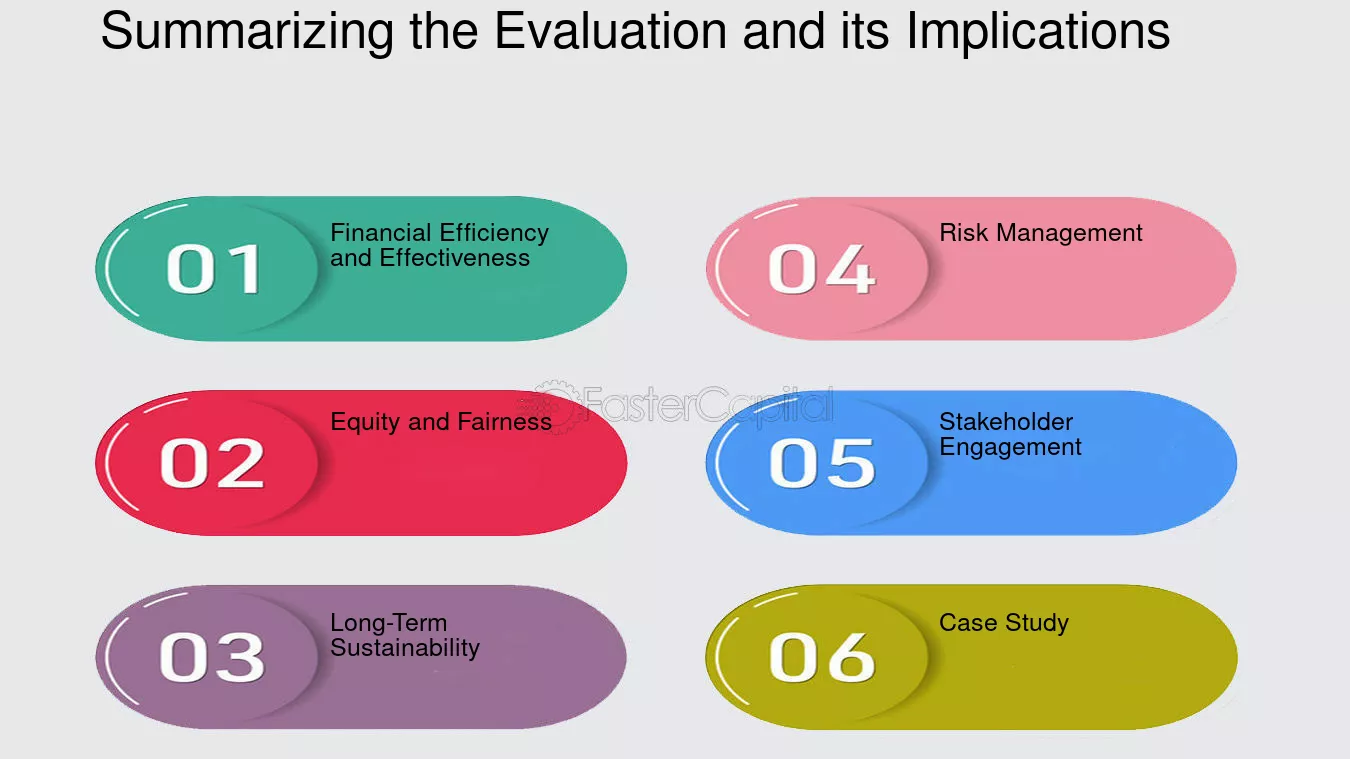 Summarizing the Evaluation and its Implications

01
Financial Efficiency and Effectiveness

02
Equity and Fairness

03
Long-Term Sustainability

04
Risk Management

05
Stakeholder Engagement

06
Case Study

FasterCapital